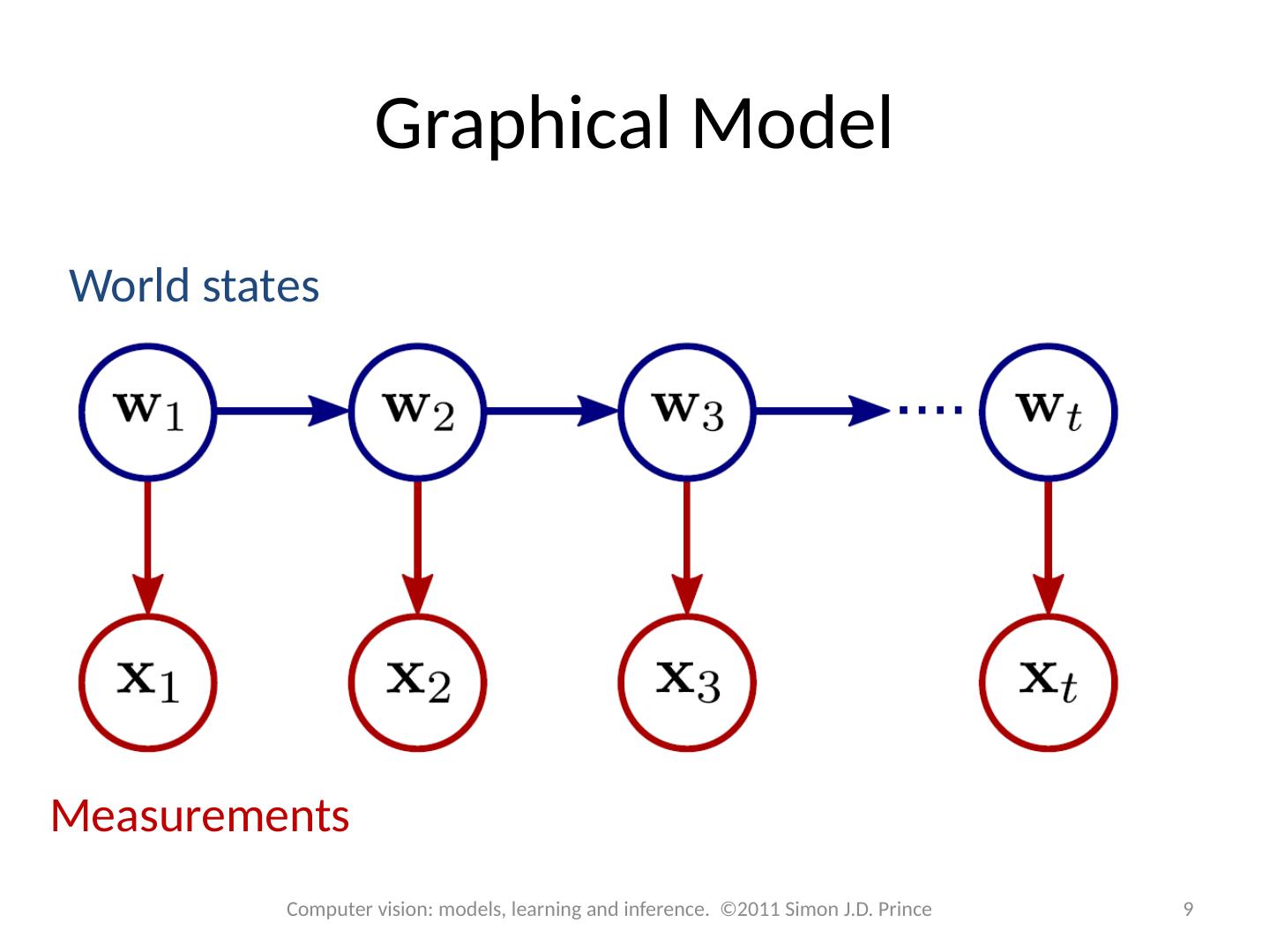 Graphical Model

World states

$\mathbf{w}_1$ $\mathbf{w}_2$ $\mathbf{w}_3$ .... $\mathbf{w}_t$

$\mathbf{x}_1$ $\mathbf{x}_2$ $\mathbf{x}_3$ $\mathbf{x}_t$

Measurements

Computer vision: models, learning and inference. ©2011 Simon J.D. Prince

9